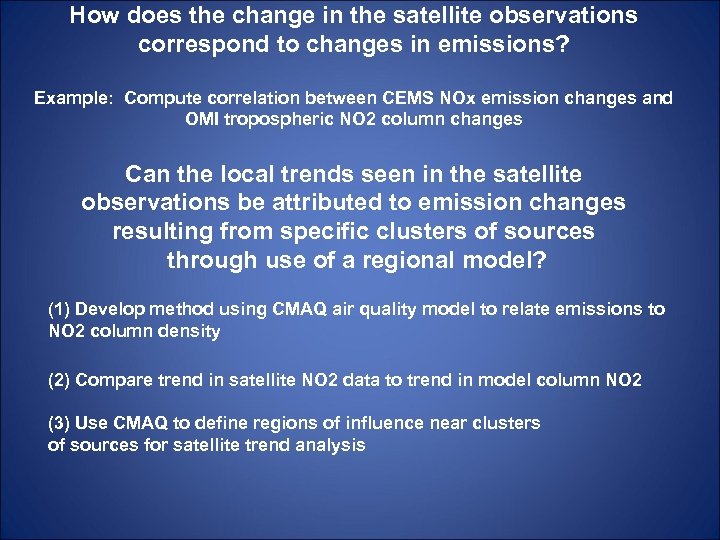 How does the change in the satellite observations correspond to changes in emissions?

Example: Compute correlation between CEMS NOx emission changes and OMI tropospheric NO2 column changes

Can the local trends seen in the satellite observations be attributed to emission changes resulting from specific clusters of sources through use of a regional model?

(1) Develop method using CMAQ air quality model to relate emissions to NO2 column density

(2) Compare trend in satellite NO2 data to trend in model column NO2

(3) Use CMAQ to define regions of influence near clusters of sources for satellite trend analysis